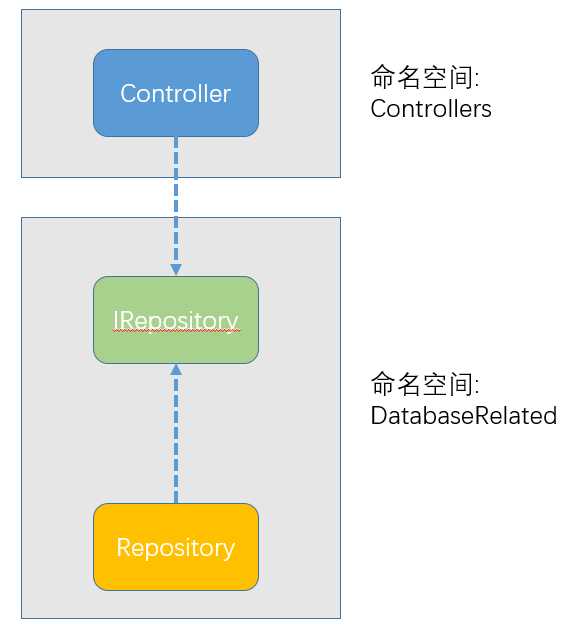 Controller

命名空间:
Controllers

IRepository

命名空间:
DatabaseRelated

Repository